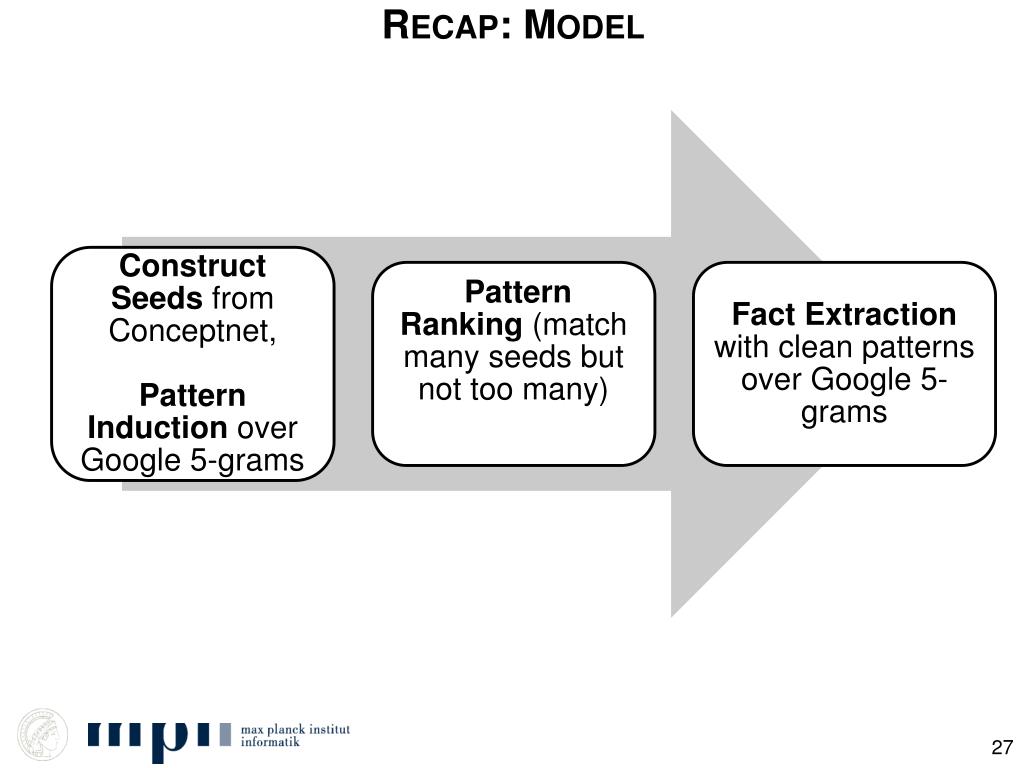 RECAP: MODEL

Construct Seeds from Conceptnet,

Pattern Induction over Google 5-grams

Pattern Ranking (match many seeds but not too many)

Fact Extraction with clean patterns over Google 5-grams

mpi max planck institut informatik

27